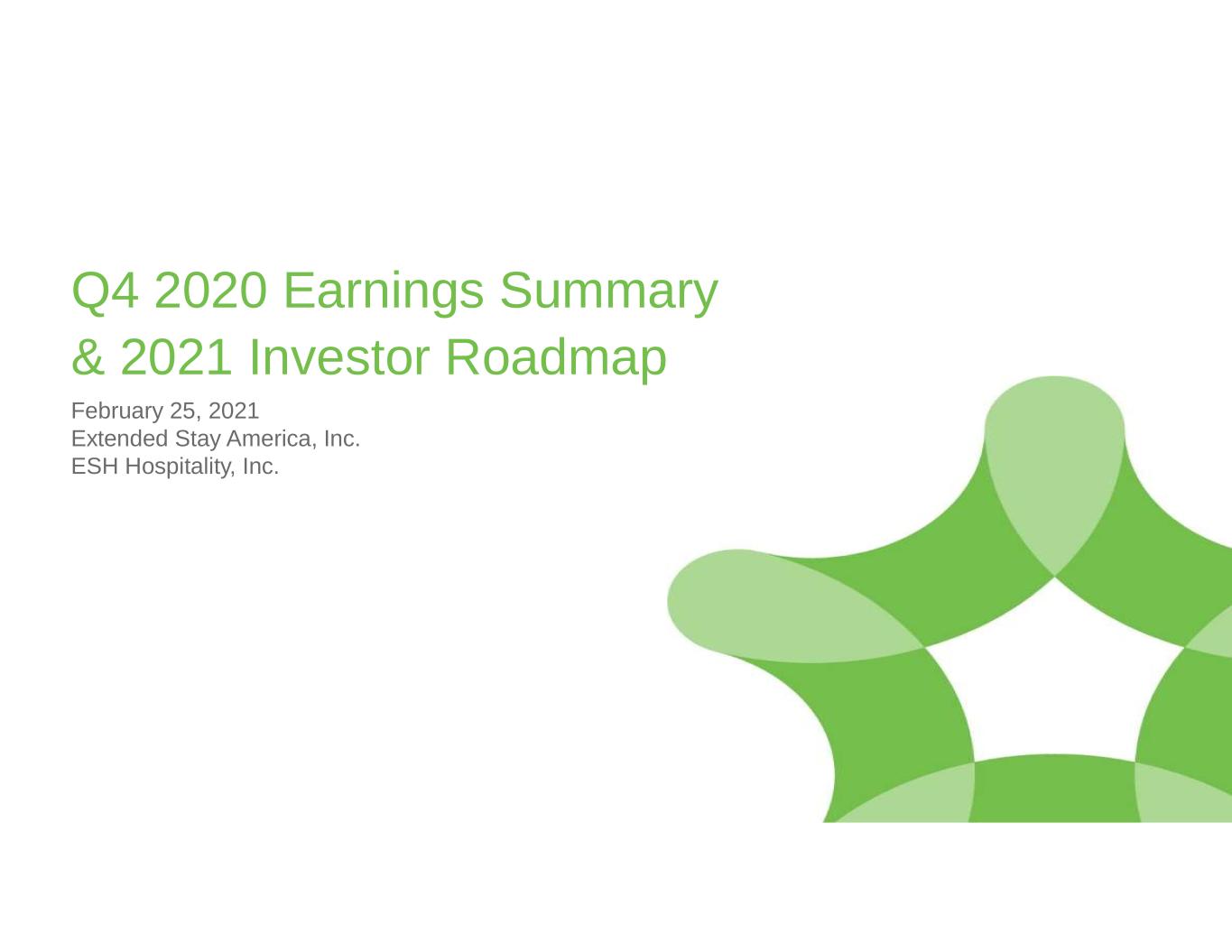 Q4 2020 Earnings Summary
& 2021 Investor Roadmap

February 25, 2021
Extended Stay America, Inc.
ESH Hospitality, Inc.